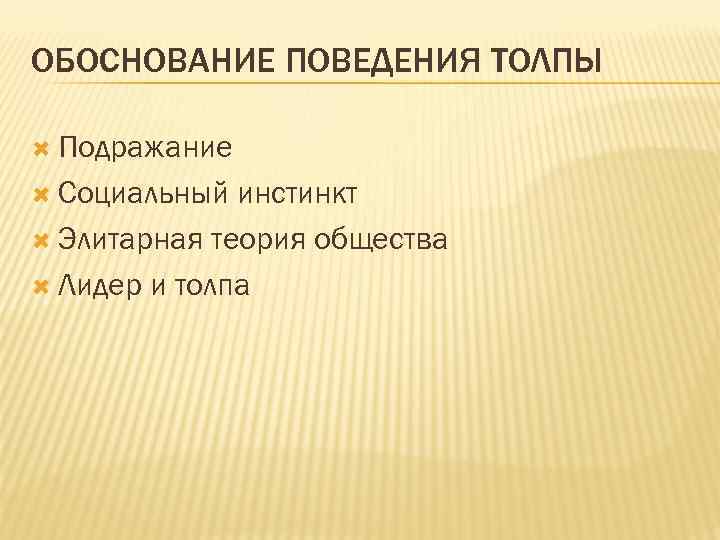 ОБОСНОВАНИЕ ПОВЕДЕНИЯ ТОЛПЫ

Подражание
Социальный инстинкт
Элитарная теория общества
Лидер и толпа